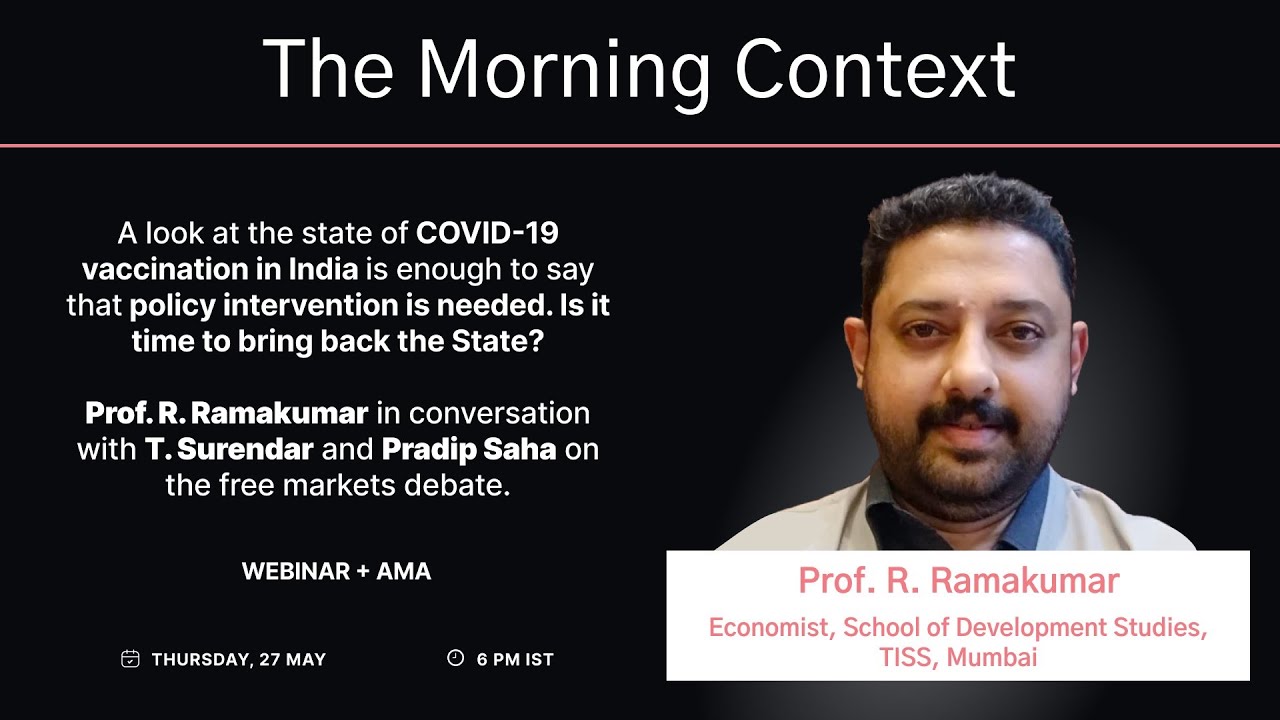 The Morning Context

A look at the state of COVID-19 vaccination in India is enough to say that policy intervention is needed. Is it time to bring back the State?

Prof. R. Ramakumar in conversation with T. Surendar and Pradip Saha on the free markets debate.

WEBINAR + AMA

THURSDAY, 27 MAY

6 PM IST

Prof. R. Ramakumar

Economist, School of Development Studies, TISS, Mumbai